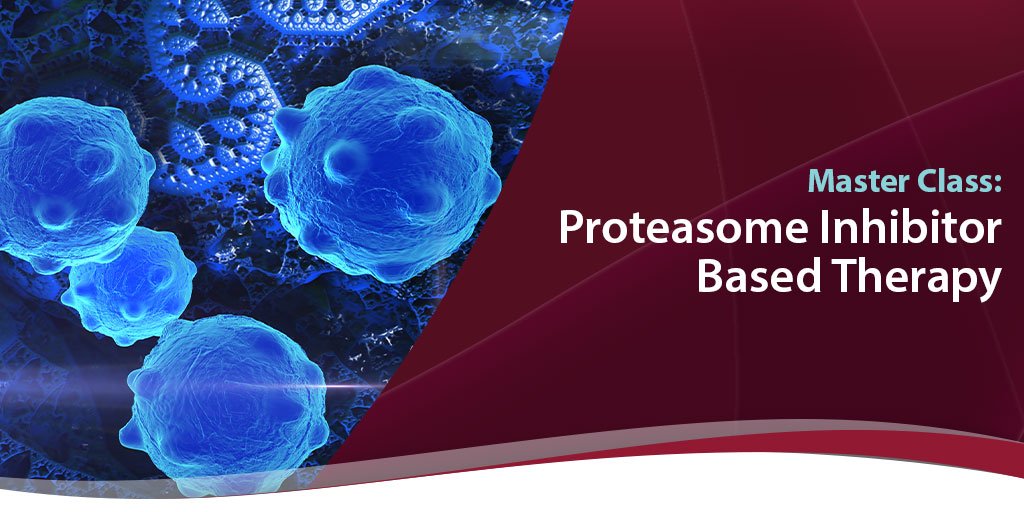 Master Class:
Proteasome Inhibitor Based Therapy